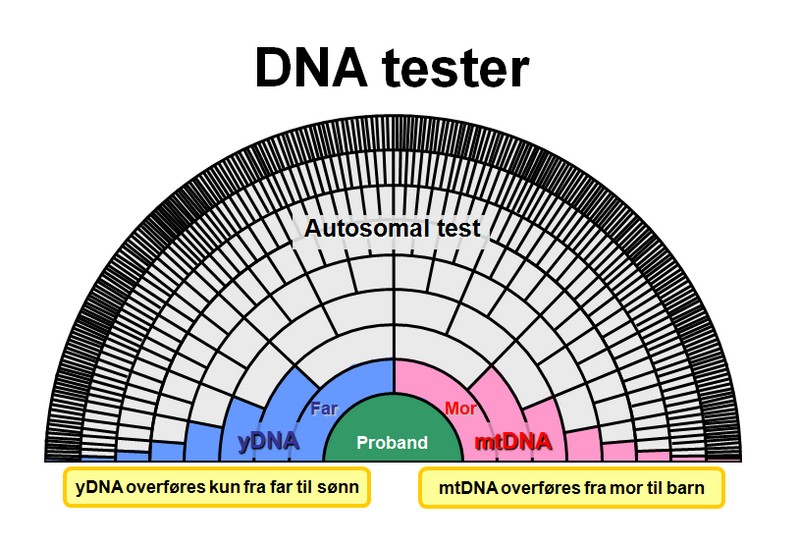 DNA tester

Autosomal test

Far

Mor

yDNA

Proband

mtDNA

yDNA overføres kun fra far til sønn

mtDNA overføres fra mor til barn